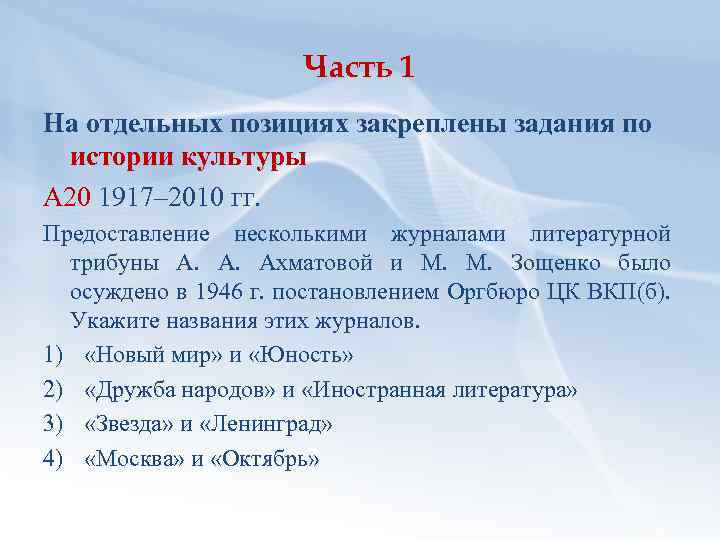 Часть 1

На отдельных позициях закреплены задания по истории культуры

А20 1917–2010 гг.

Предоставление несколькими журналами литературной трибуны А. А. Ахматовой и М. М. Зощенко было осуждено в 1946 г. постановлением Оргбюро ЦК ВКП(б). Укажите названия этих журналов.

1) «Новый мир» и «Юность»

2) «Дружба народов» и «Иностранная литература»

3) «Звезда» и «Ленинград»

4) «Москва» и «Октябрь»